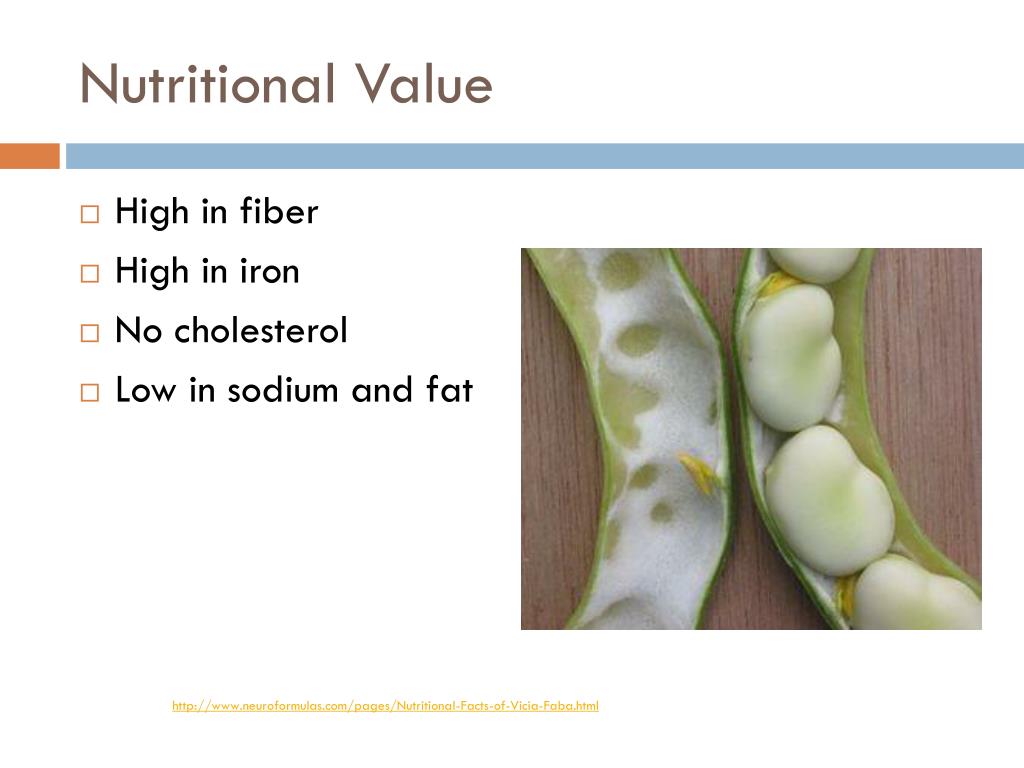 Nutritional Value

□ High in fiber
□ High in iron
□ No cholesterol
□ Low in sodium and fat

http://www.neuroformulas.com/pages/Nutritional-Facts-of-Vicia-Faba.html